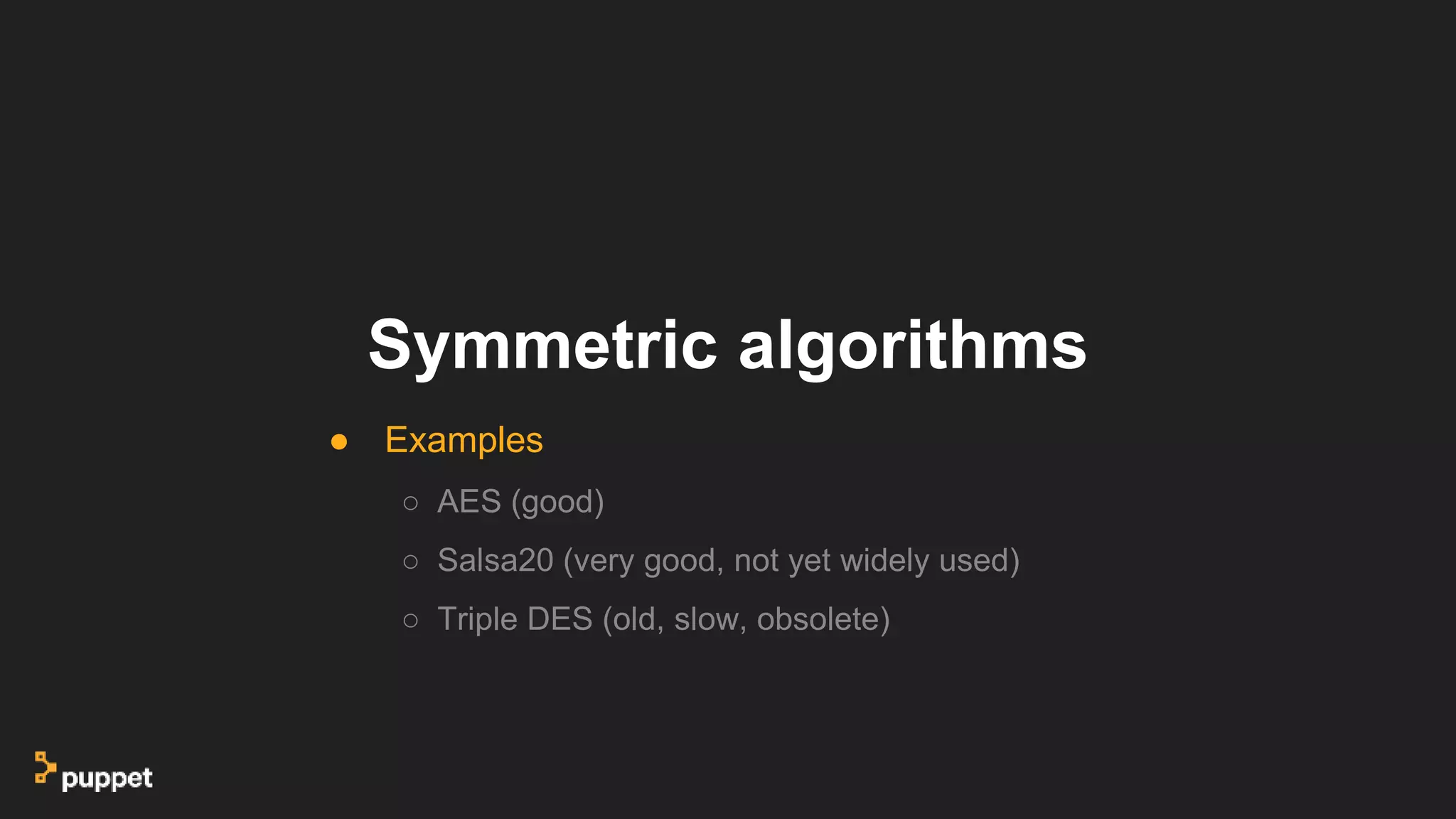 Symmetric algorithms

● Examples
  ○ AES (good)
  ○ Salsa20 (very good, not yet widely used)
  ○ Triple DES (old, slow, obsolete)

puppet